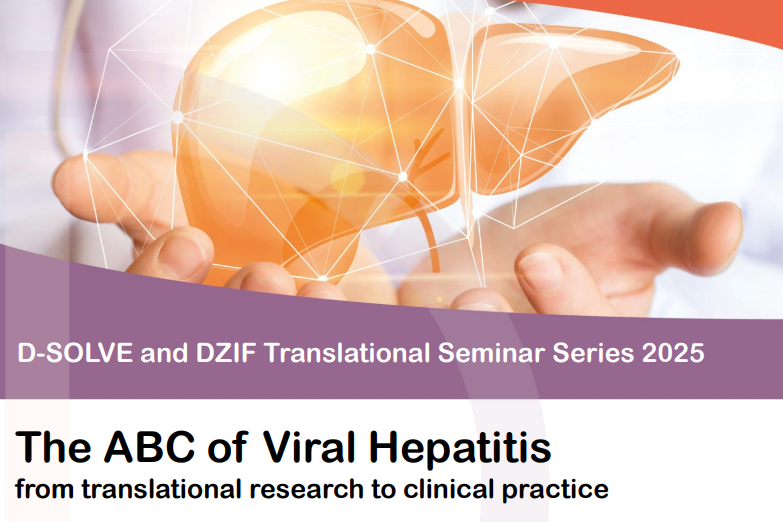 D-SOLVE and DZIF Translational Seminar Series 2025

The ABC of Viral Hepatitis
from translational research to clinical practice